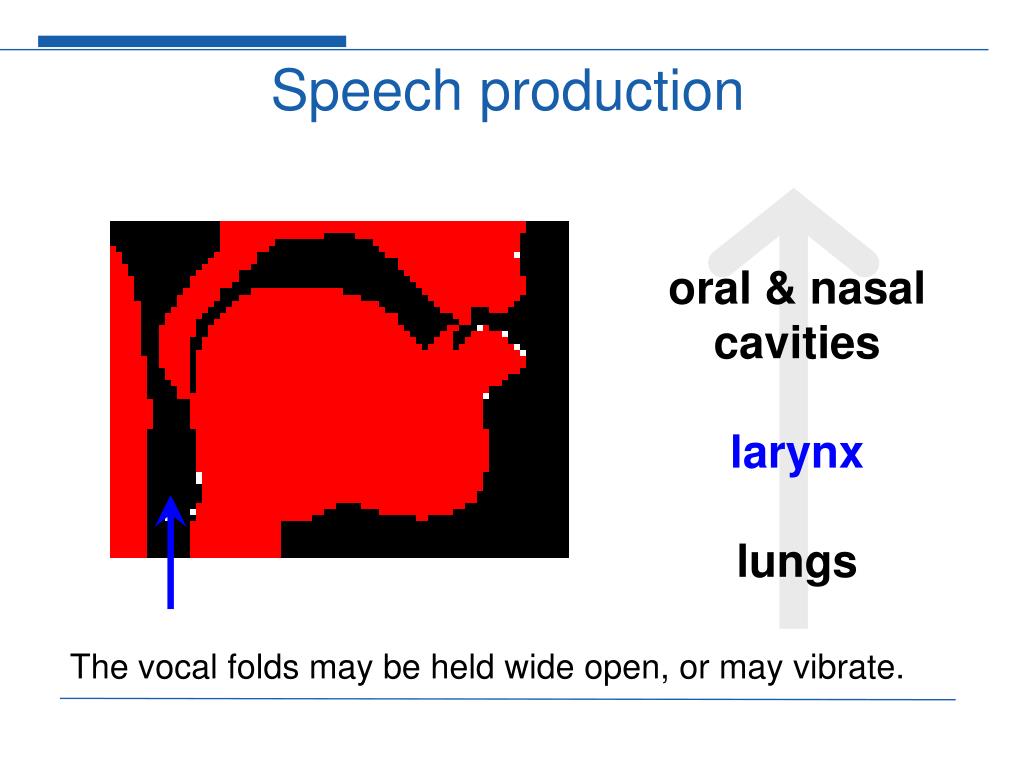 Speech production

oral & nasal cavities

larynx

lungs

The vocal folds may be held wide open, or may vibrate.